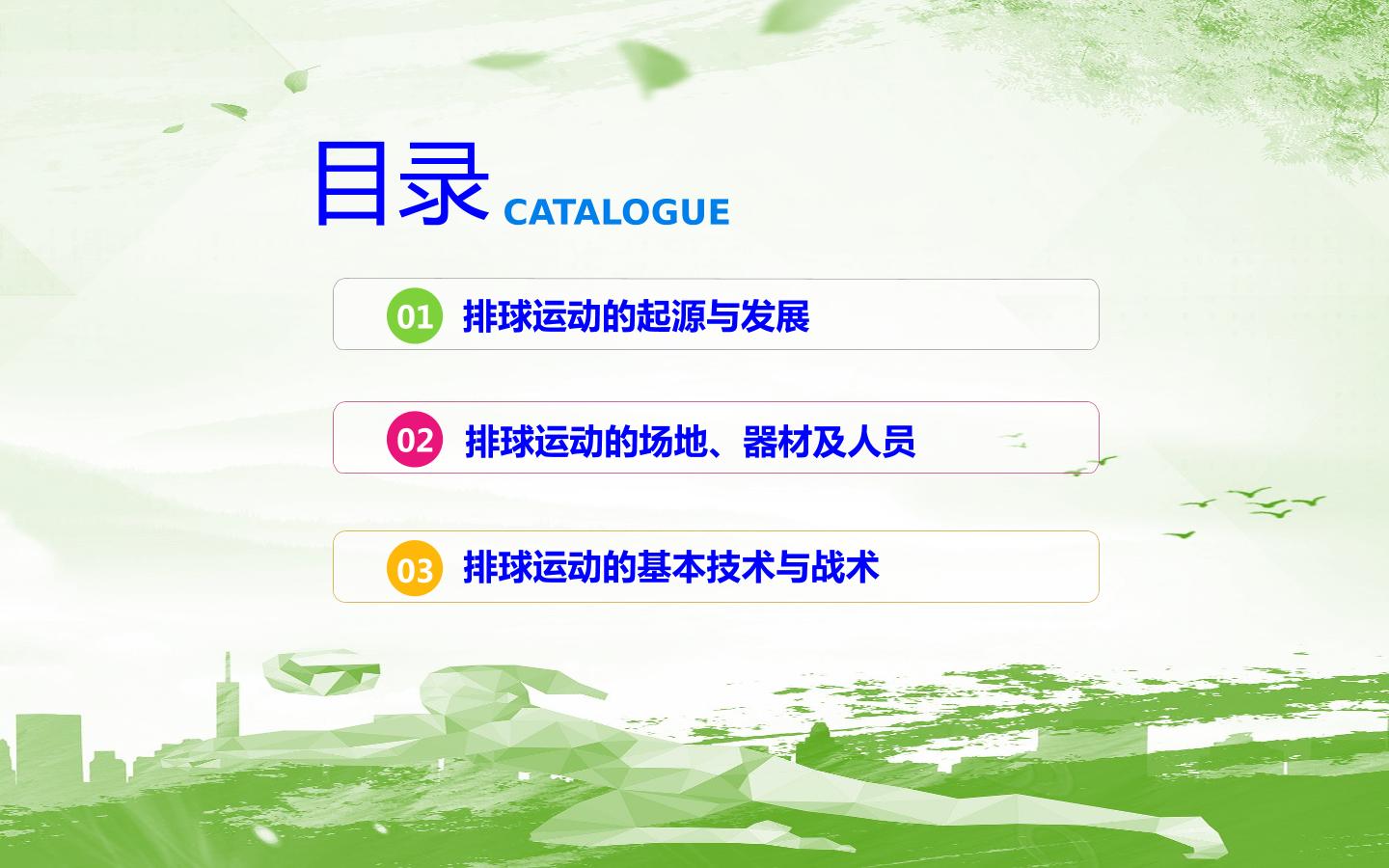 目录 CATALOGUE

01 排球运动的起源与发展

02 排球运动的场地、器材及人员

03 排球运动的基本技术与战术